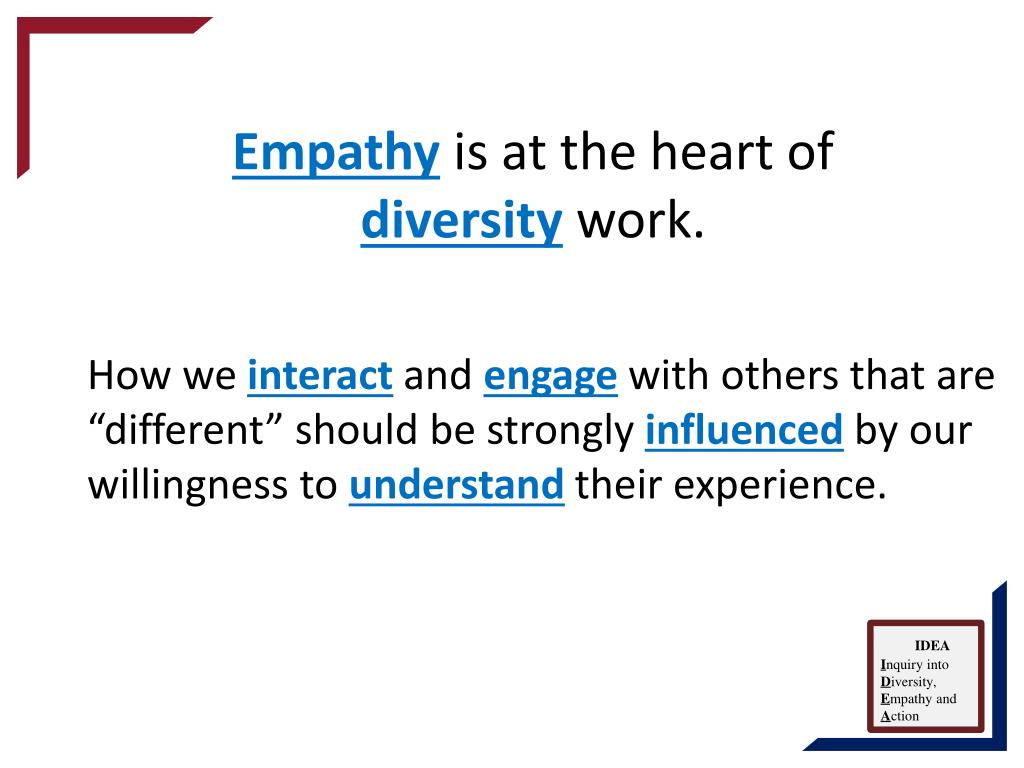 Empathy is at the heart of diversity work.

How we interact and engage with others that are “different” should be strongly influenced by our willingness to understand their experience.

IDEA
Inquiry into
Diversity,
Empathy and
Action